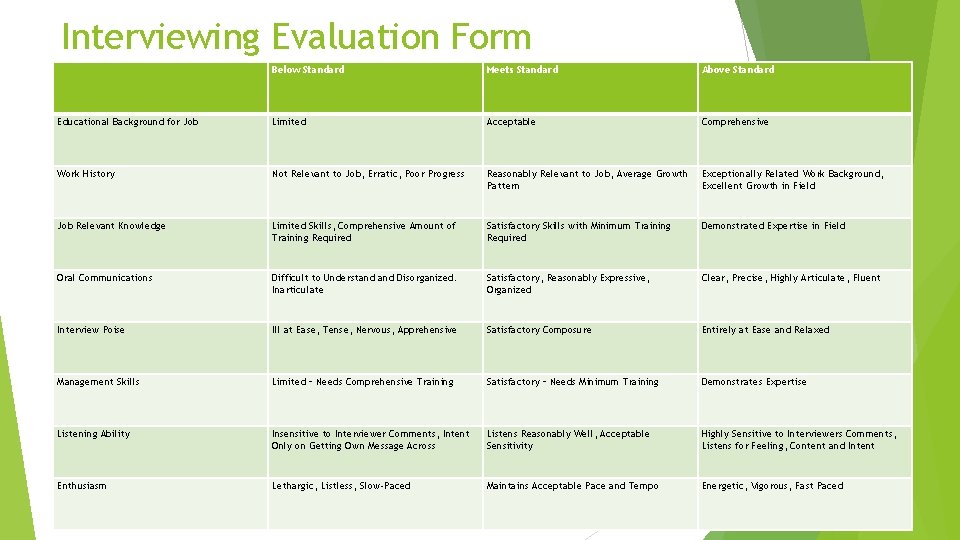 Interviewing Evaluation Form

| | Below Standard | Meets Standard | Above Standard |
|---|---|---|---|
| Educational Background for Job | Limited | Acceptable | Comprehensive |
| Work History | Not Relevant to Job, Erratic, Poor Progress | Reasonably Relevant to Job, Average Growth Pattern | Exceptionally Related Work Background, Excellent Growth in Field |
| Job Relevant Knowledge | Limited Skills, Comprehensive Amount of Training Required | Satisfactory Skills with Minimum Training Required | Demonstrated Expertise in Field |
| Oral Communications | Difficult to Understand and Disorganized. Inarticulate | Satisfactory, Reasonably Expressive, Organized | Clear, Precise, Highly Articulate, Fluent |
| Interview Poise | Ill at Ease, Tense, Nervous, Apprehensive | Satisfactory Composure | Entirely at Ease and Relaxed |
| Management Skills | Limited – Needs Comprehensive Training | Satisfactory – Needs Minimum Training | Demonstrates Expertise |
| Listening Ability | Insensitive to Interviewer Comments, Intent Only on Getting Own Message Across | Listens Reasonably Well, Acceptable Sensitivity | Highly Sensitive to Interviewers Comments, Listens for Feeling, Content and Intent |
| Enthusiasm | Lethargic, Listless, Slow-Paced | Maintains Acceptable Pace and Tempo | Energetic, Vigorous, Fast Paced |